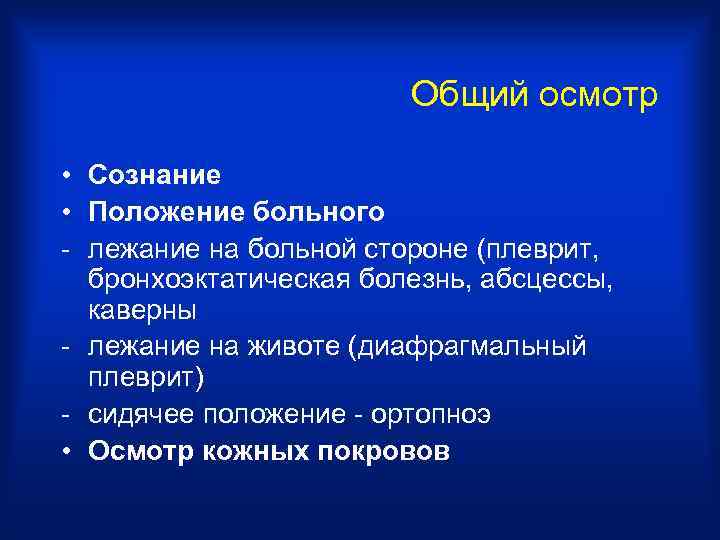 Общий осмотр

• Сознание
• Положение больного
- лежание на больной стороне (плеврит, бронхоэктатическая болезнь, абсцессы, каверны
- лежание на животе (диафрагмальный плеврит)
- сидячее положение - ортопноэ
• Осмотр кожных покровов